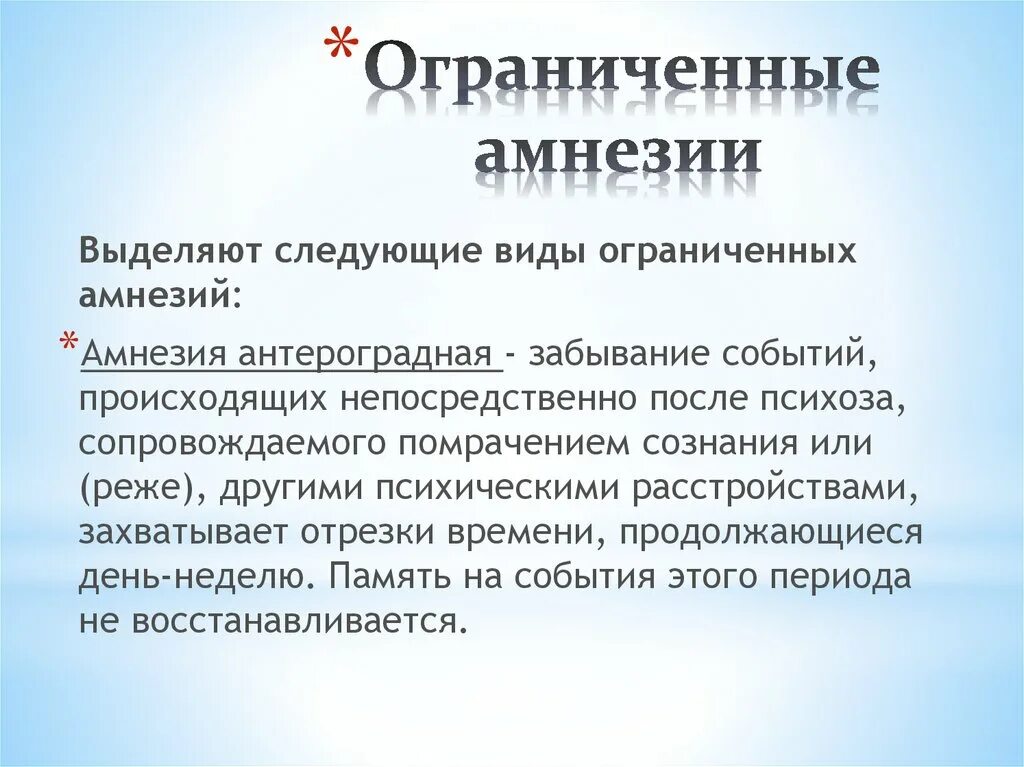 *Ограниченные амнезии

Выделяют следующие виды ограниченных амнезий:

*Амнезия антероградная - забывание событий, происходящих непосредственно после психоза, сопровождаемого помрачением сознания или (реже), другими психическими расстройствами, захватывает отрезки времени, продолжающиеся день-неделю. Память на события этого периода не восстанавливается.